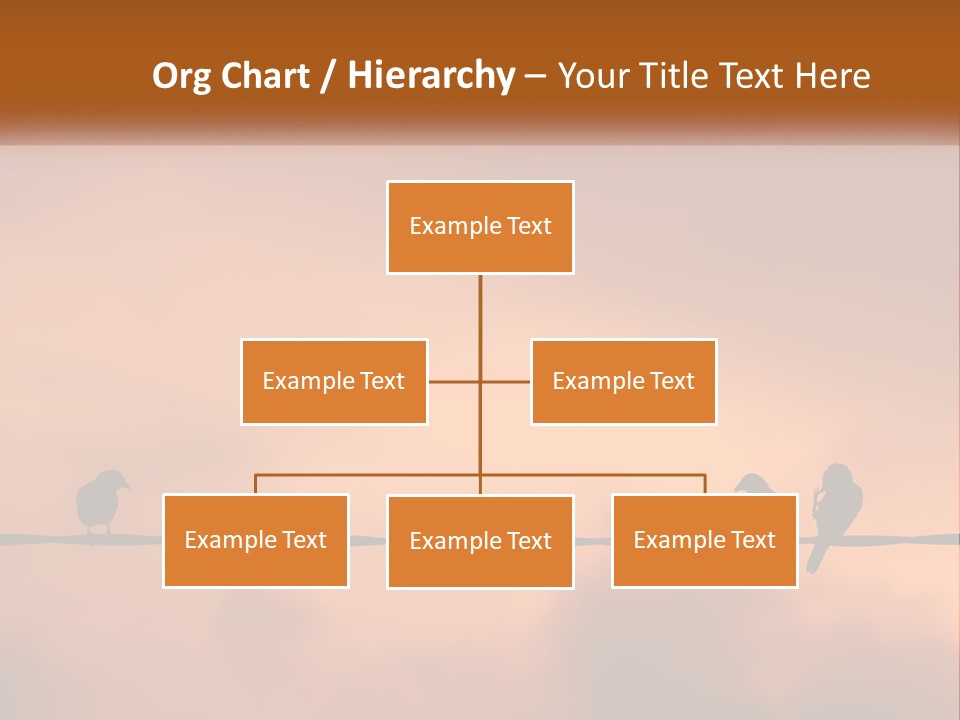 Org Chart / Hierarchy – Your Title Text Here

Example Text

Example Text

Example Text

Example Text

Example Text

Example Text